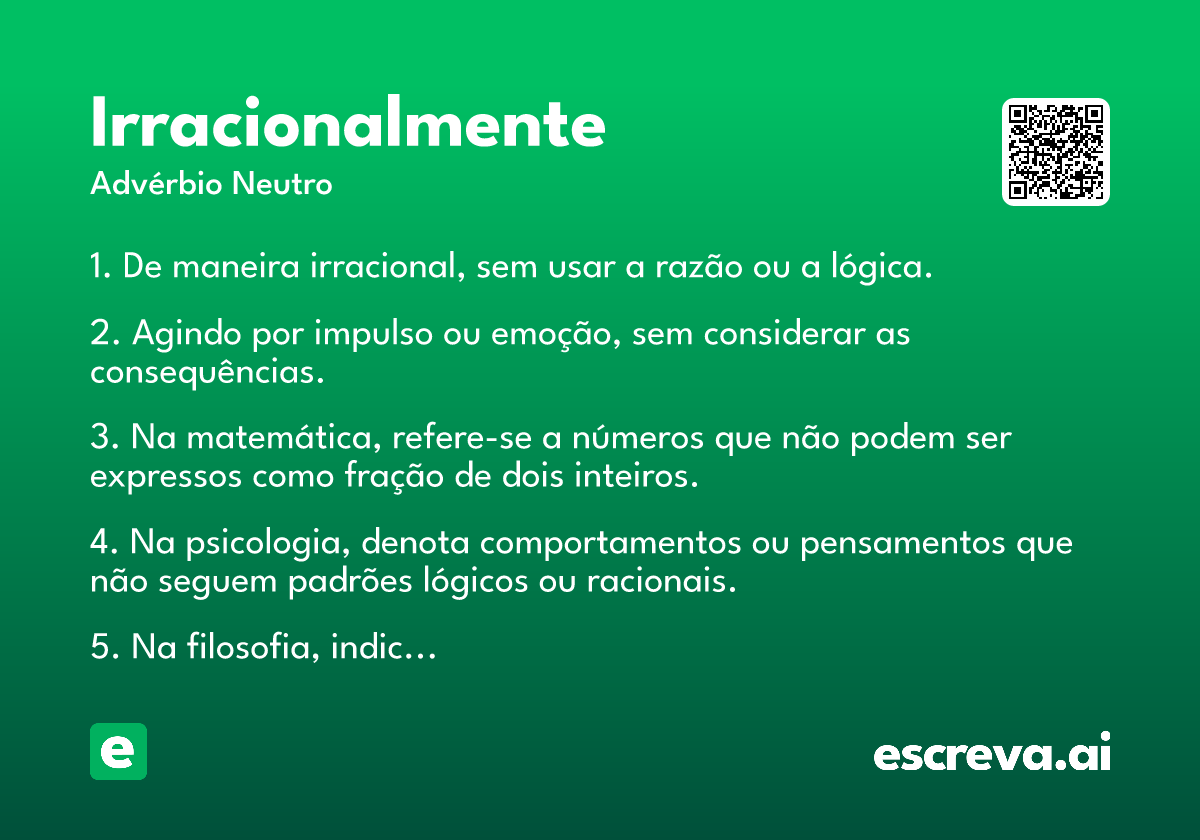 Irracionalmente
Advérbio Neutro

1. De maneira irracional, sem usar a razão ou a lógica.

2. Agindo por impulso ou emoção, sem considerar as consequências.

3. Na matemática, refere-se a números que não podem ser expressos como fração de dois inteiros.

4. Na psicologia, denota comportamentos ou pensamentos que não seguem padrões lógicos ou racionais.

5. Na filosofia, indic...

e

escreva.ai